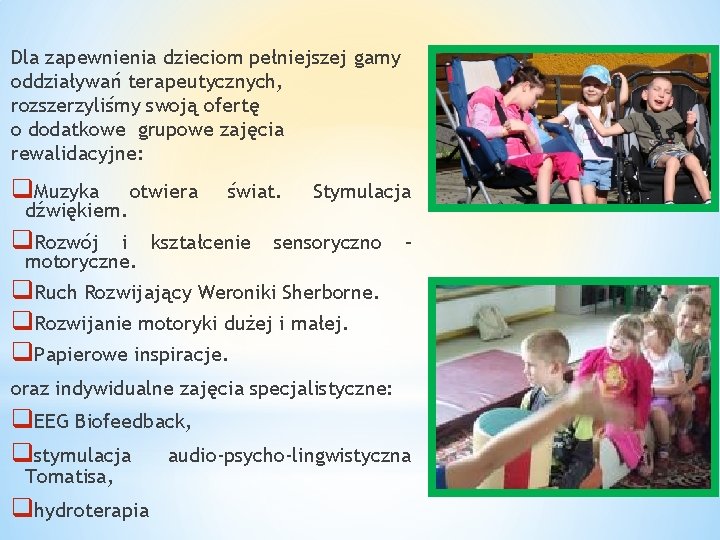 Dla zapewnienia dzieciom pełniejszej gamy oddziaływań terapeutycznych, rozszerzyliśmy swoją ofertę o dodatkowe grupowe zajęcia rewalidacyjne:

❑Muzyka otwiera świat. Stymulacja dźwiękiem.

❑Rozwój i kształcenie sensoryczno - motoryczne.

❑Ruch Rozwijający Weroniki Sherborne.

❑Rozwijanie motoryki dużej i małej.

❑Papierowe inspiracje.

oraz indywidualne zajęcia specjalistyczne:

❑EEG Biofeedback,

❑stymulacja audio-psycho-lingwistyczna Tomatisa,

❑hydroterapia